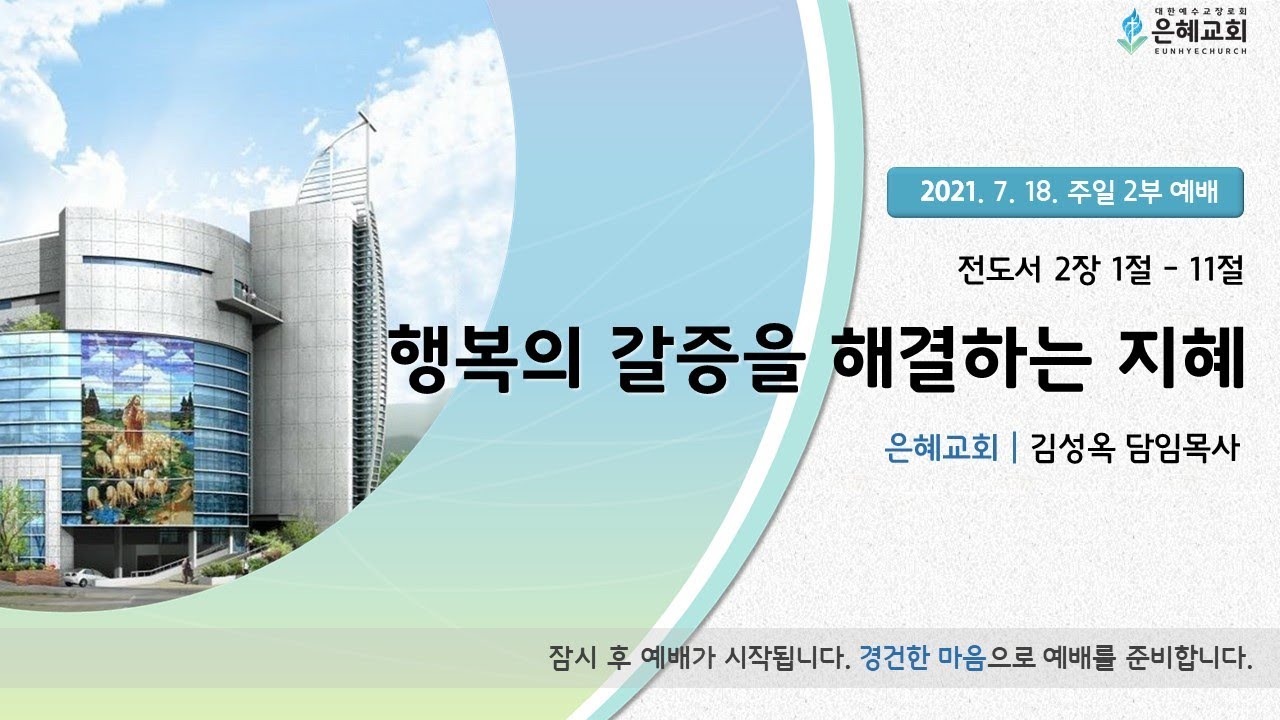 대한예수교장로회
은혜교회
EUNHYECHURCH

2021. 7. 18. 주일 2부 예배

전도서 2장 1절 - 11절

행복의 갈증을 해결하는 지혜

은혜교회 | 김성옥 담임목사

잠시 후 예배가 시작됩니다. 경건한 마음으로 예배를 준비합니다.